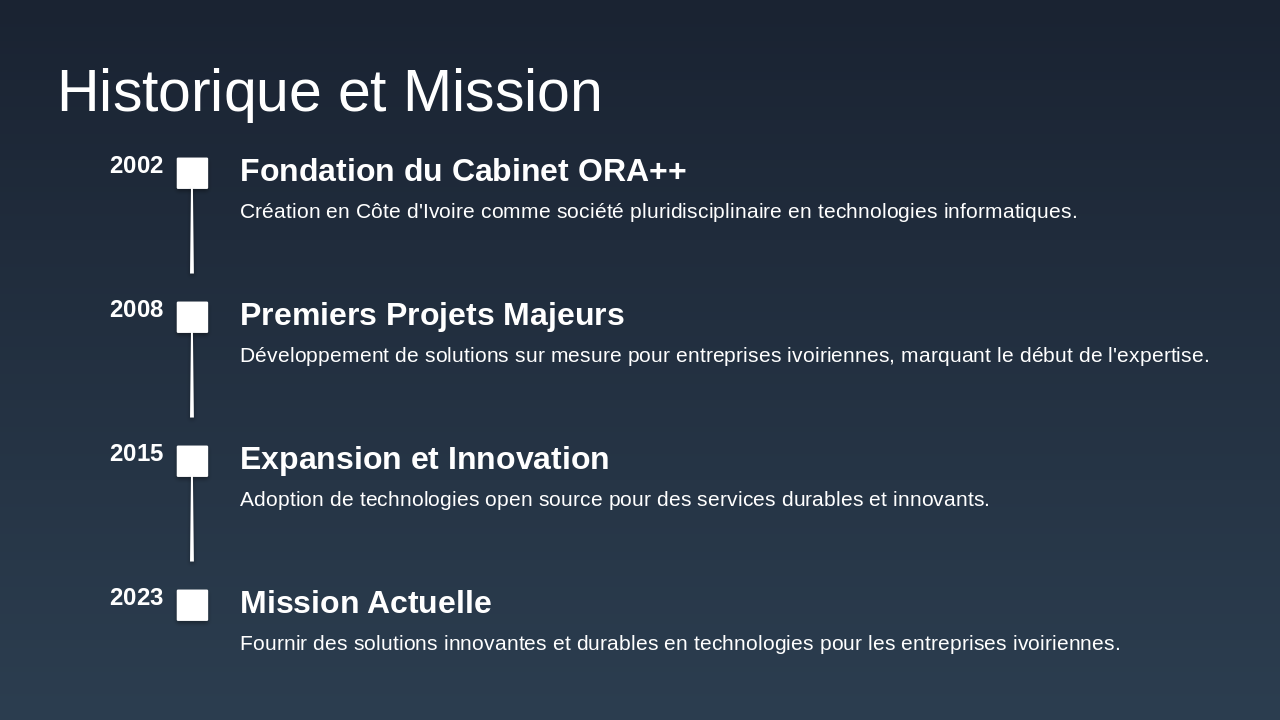 Historique et Mission

2002

Fondation du Cabinet ORA++

Création en Côte d'Ivoire comme société pluridisciplinaire en technologies informatiques.

2008

Premiers Projets Majeurs

Développement de solutions sur mesure pour entreprises ivoiriennes, marquant le début de l'expertise.

2015

Expansion et Innovation

Adoption de technologies open source pour des services durables et innovants.

2023

Mission Actuelle

Fournir des solutions innovantes et durables en technologies pour les entreprises ivoiriennes.